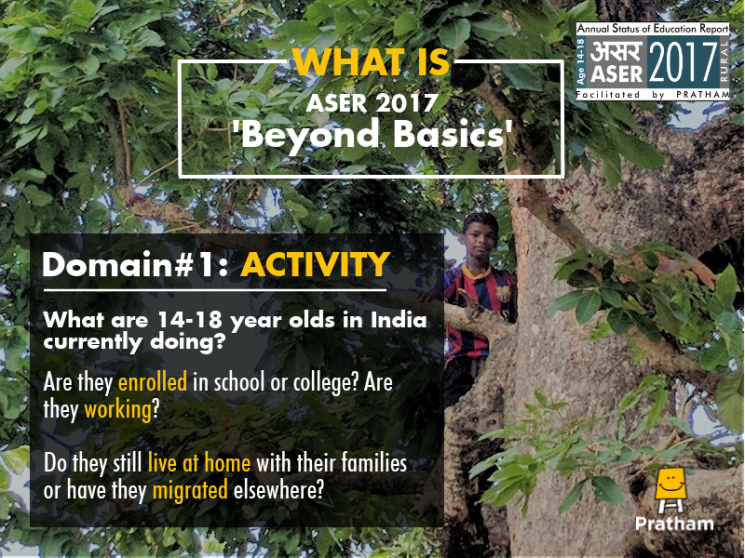 WHAT IS
ASER 2017
'Beyond Basics'

Annual Status of Education Report
Age 14-18
असर
ASER 2017
RURAL
Facilitated by PRATHAM

Domain#1: ACTIVITY

What are 14-18 year olds in India currently doing?

Are they enrolled in school or college? Are they working?

Do they still live at home with their families or have they migrated elsewhere?

Pratham